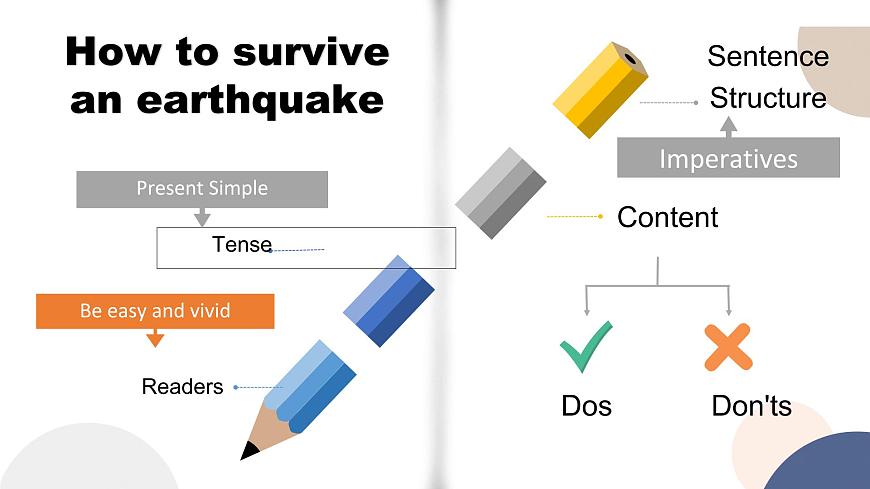 How to survive an earthquake

Present Simple

Tense

Be easy and vivid

Readers

Sentence Structure

Imperatives

Content

Dos

Don'ts